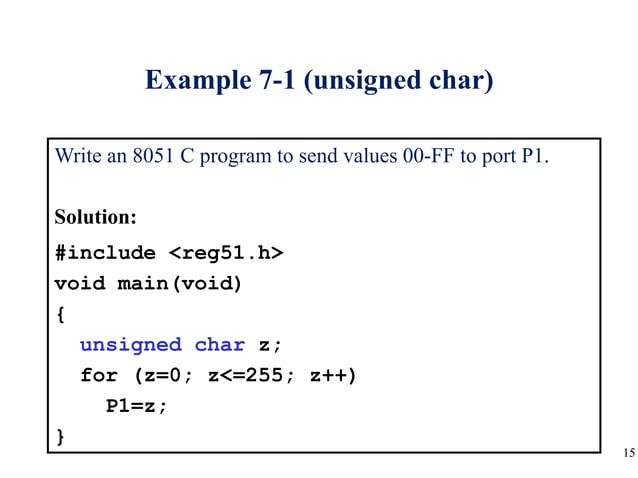 Example 7-1 (unsigned char)

Write an 8051 C program to send values 00-FF to port P1.

Solution:

#include <reg51.h>
void main(void)
{
  unsigned char z;
  for (z=0; z<=255; z++)
    P1=z;
}

15